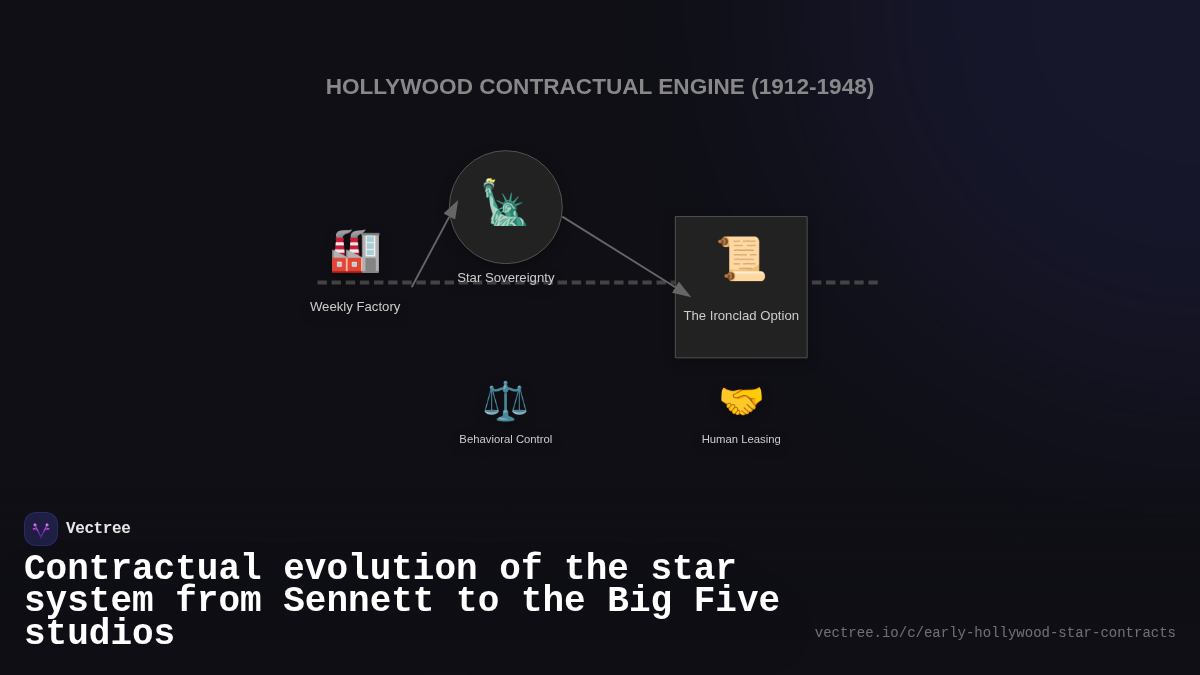 HOLLYWOOD CONTRACTUAL ENGINE (1912-1948)

Weekly Factory

Star Sovereignty

The Ironclad Option

Behavioral Control

Human Leasing

Vectree

Contractual evolution of the star system from Sennett to the Big Five studios

vectree.io/c/early-hollywood-star-contracts